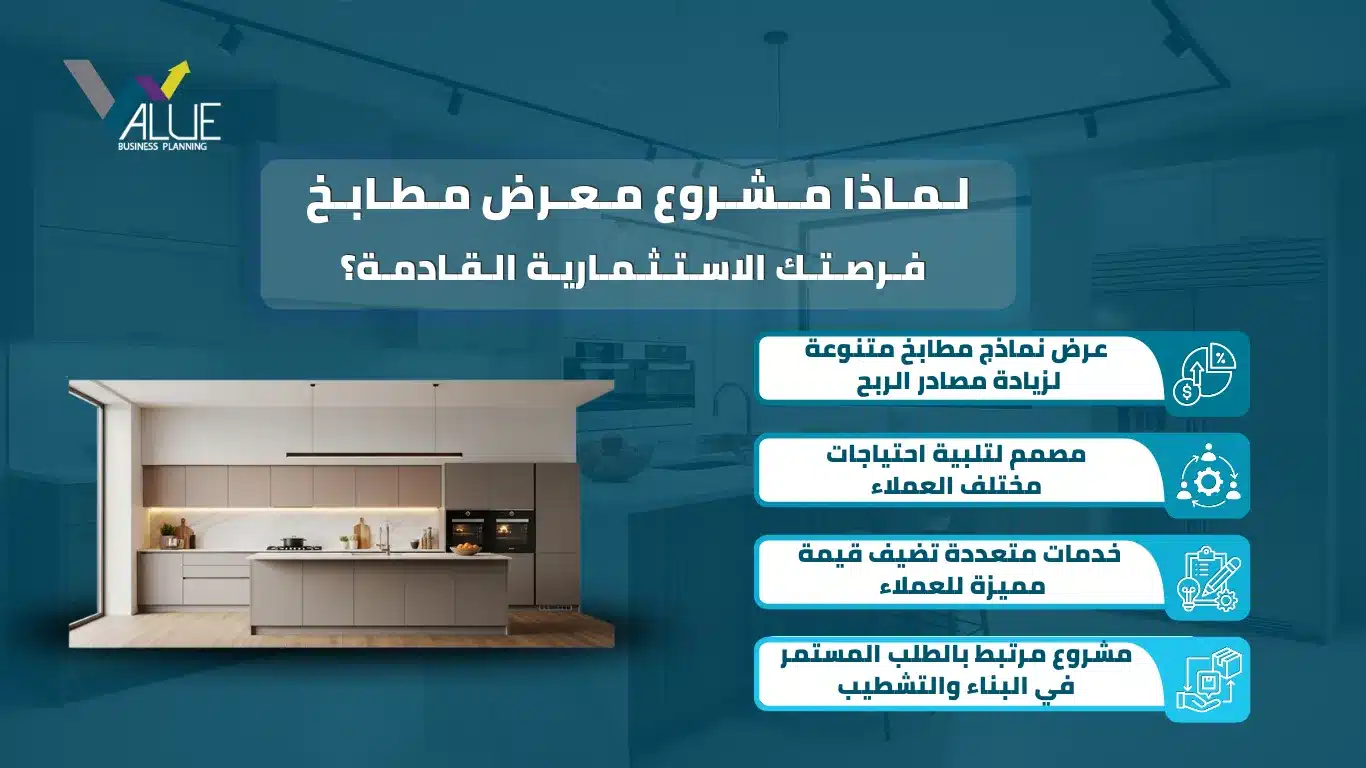 VALUE
BUSINESS PLANNING

لماذا مشروع معرض مطابخ
فرصتك الاستثمارية القادمة؟

عرض نماذج مطابخ متنوعة لزيادة مصادر الربح

مصمم لتلبية احتياجات مختلف العملاء

خدمات متعددة تضيف قيمة مميزة للعملاء

مشروع مرتبط بالطلب المستمر في البناء والتشطيب